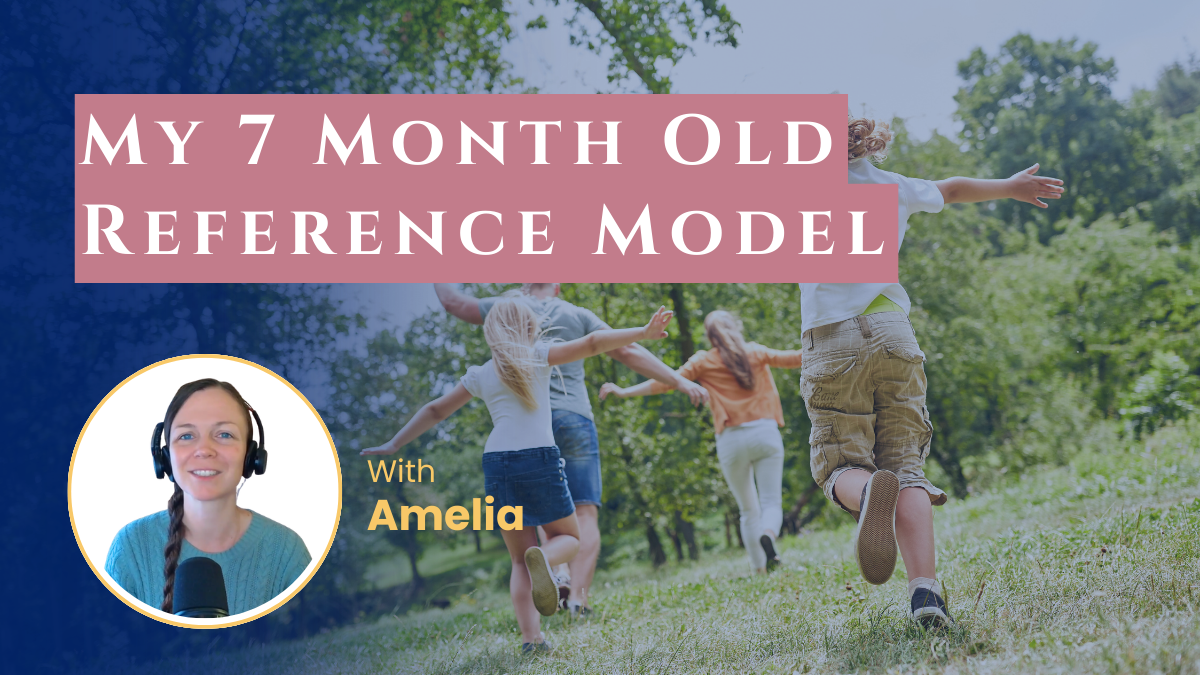 My 7 Month Old Reference Model

With Amelia